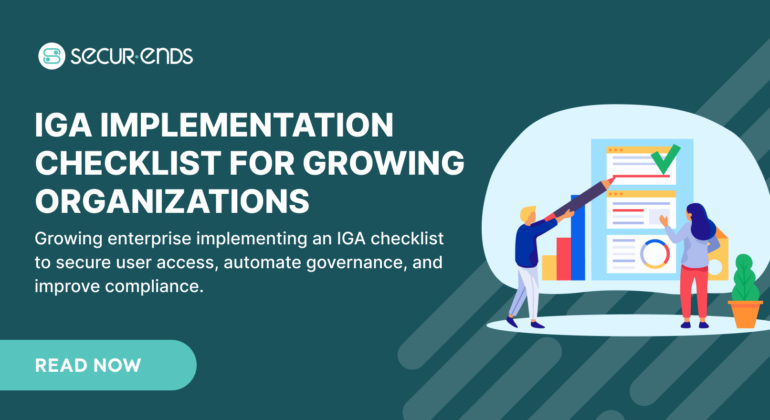 SECUR·ENDS

IGA IMPLEMENTATION CHECKLIST FOR GROWING ORGANIZATIONS

Growing enterprise implementing an IGA checklist to secure user access, automate governance, and improve compliance.

READ NOW